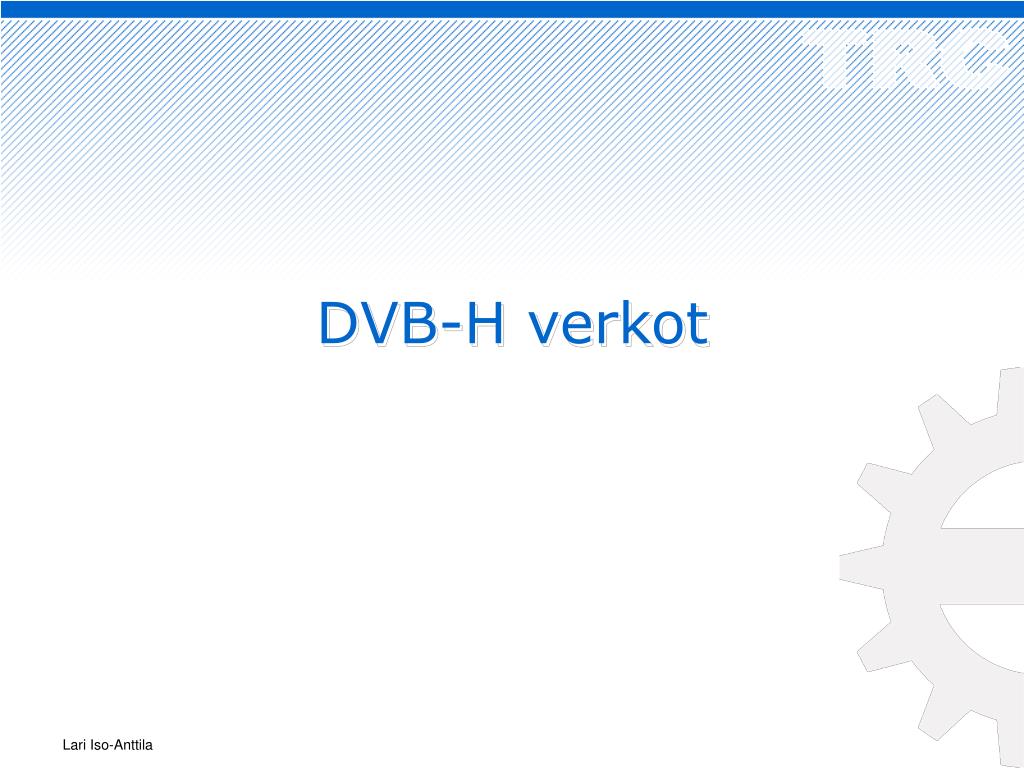 TRC

DVB-H verkot

Lari Iso-Anttila